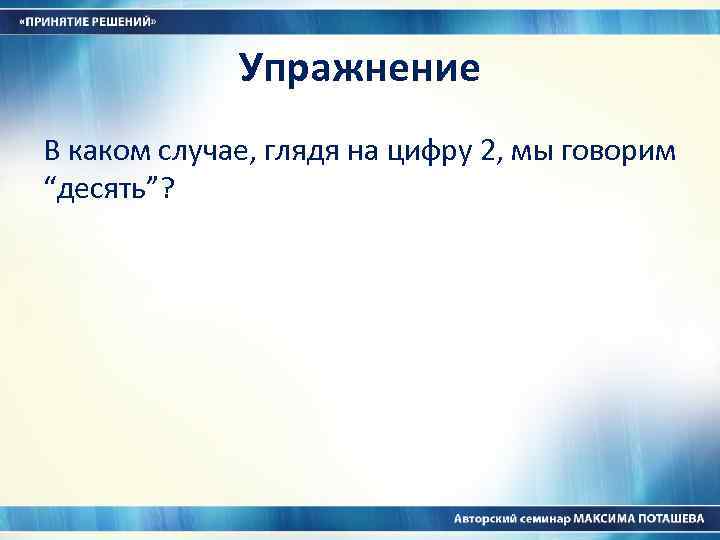 «ПРИНЯТИЕ РЕШЕНИЙ»

Упражнение

В каком случае, глядя на цифру 2, мы говорим “десять”?

Авторский семинар МАКСИМА ПОТАШЕВА